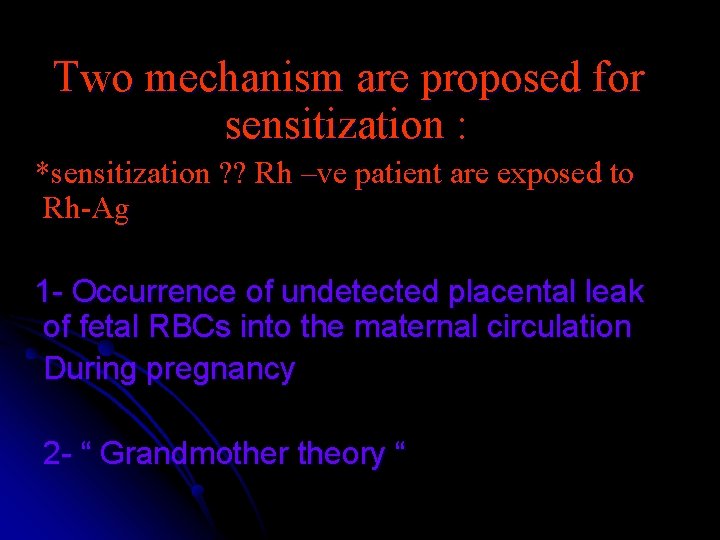 Two mechanism are proposed for sensitization :

*sensitization ?? Rh –ve patient are exposed to Rh-Ag

1- Occurrence of undetected placental leak of fetal RBCs into the maternal circulation During pregnancy

2- “ Grandmother theory “